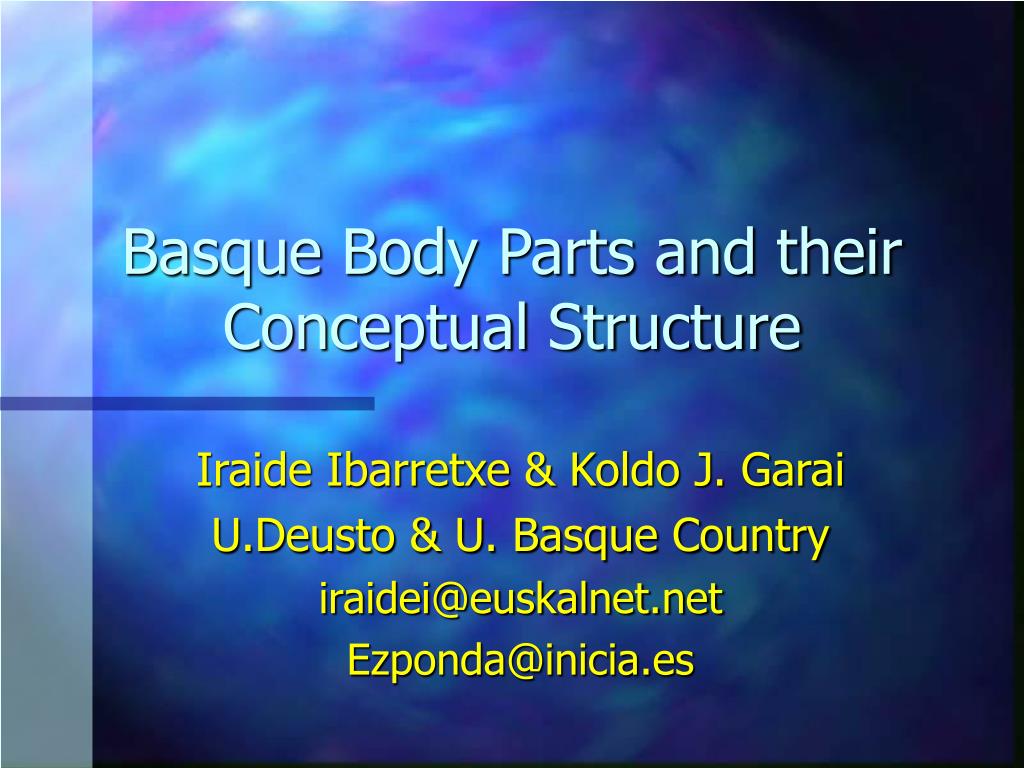 Basque Body Parts and their Conceptual Structure

Iraide Ibarretxe & Koldo J. Garai
U.Deusto & U. Basque Country
iraidei@euskalnet.net
Ezponda@inicia.es